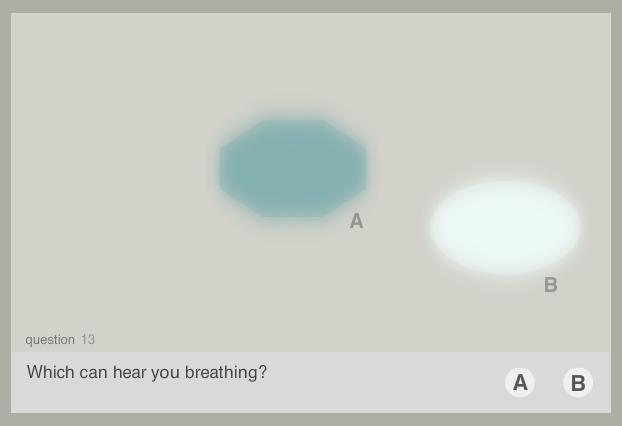 A

B

question 13

Which can hear you breathing?

A

B